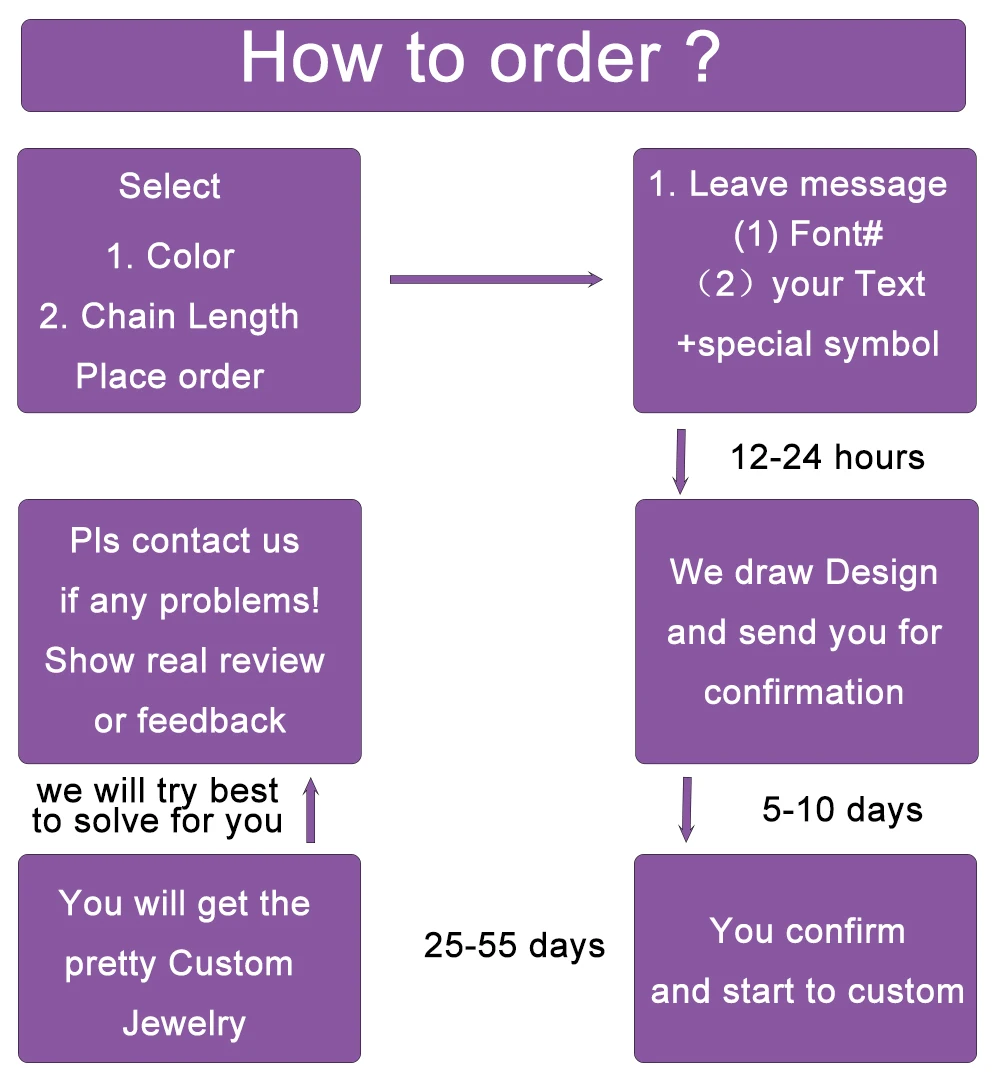 How to order ?

Select
1. Color
2. Chain Length
Place order

1. Leave message
(1) Font#
（2）your Text
+special symbol

12-24 hours

We draw Design
and send you for
confirmation

5-10 days

You confirm
and start to custom

25-55 days

You will get the
pretty Custom
Jewelry

we will try best
to solve for you

Pls contact us
if any problems!
Show real review
or feedback